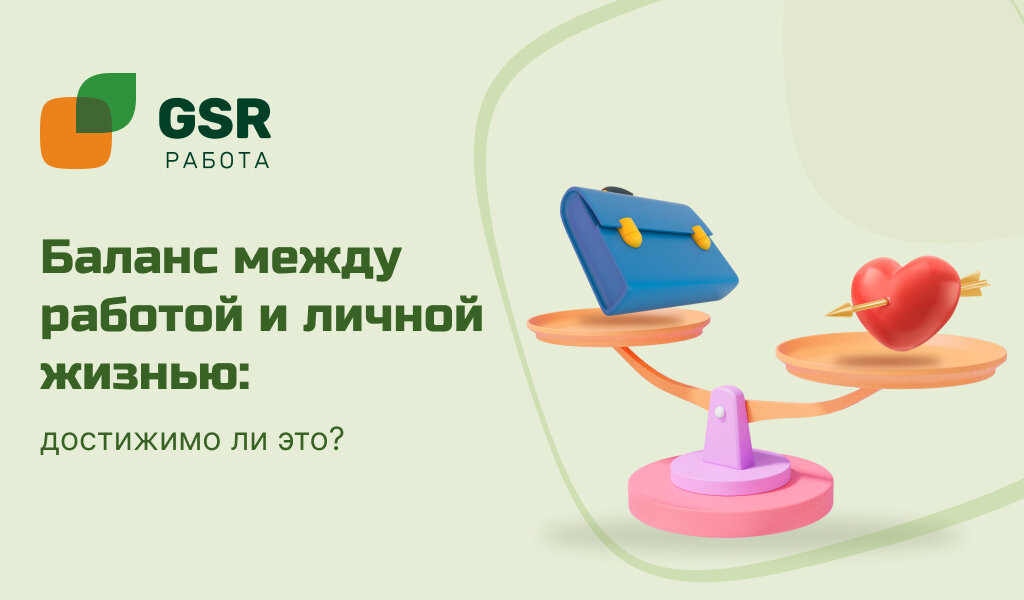 GSR
РАБОТА

Баланс между работой и личной жизнью:

достижимо ли это?